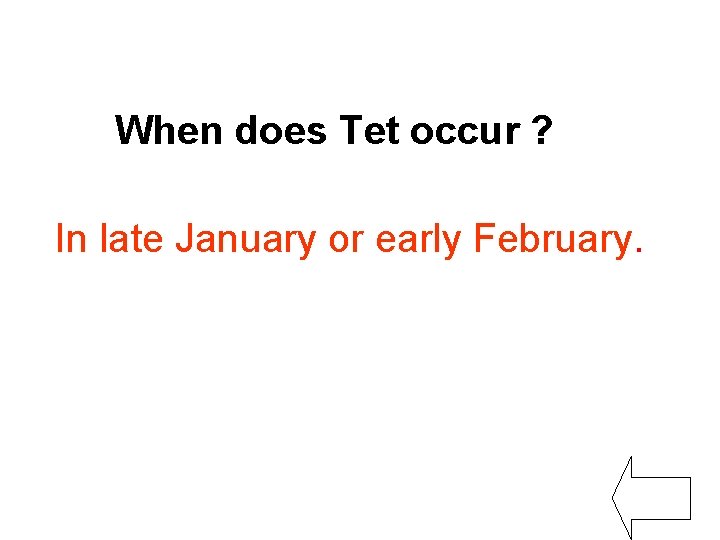 When does Tet occur ?

In late January or early February.